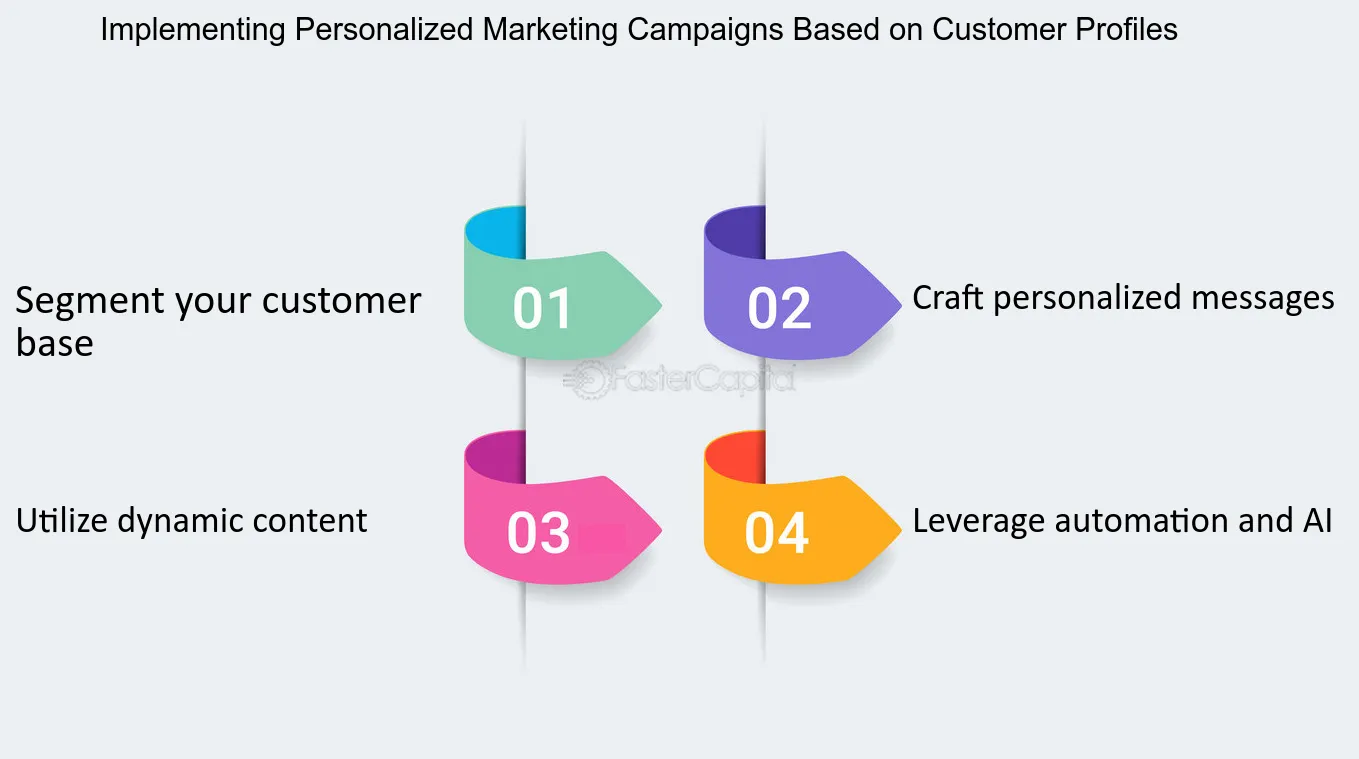 Implementing Personalized Marketing Campaigns Based on Customer Profiles

Segment your customer base

01

02

Craft personalized messages

FasterCapital

Utilize dynamic content

03

04

Leverage automation and AI